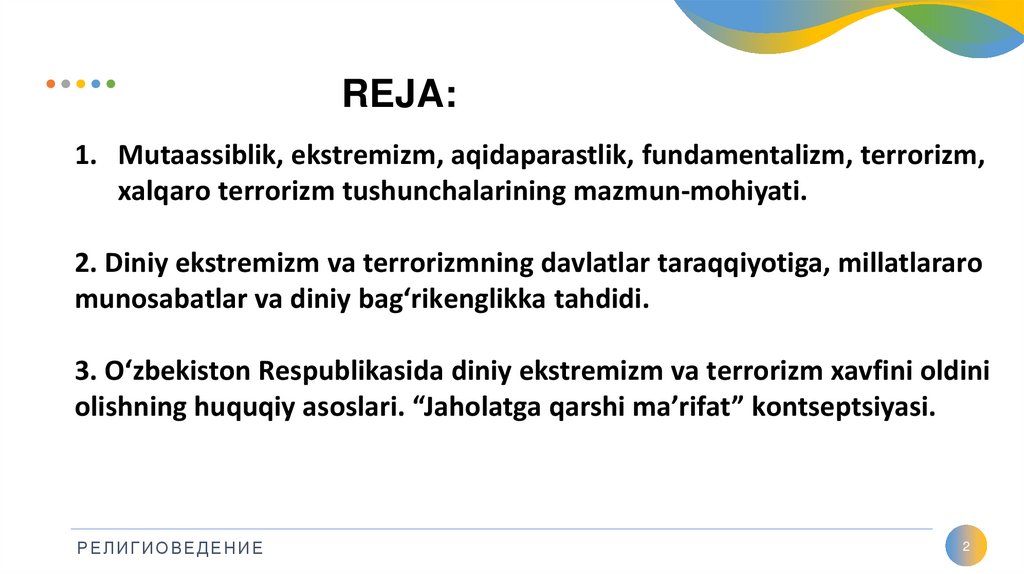 REJA:

1. Mutaassiblik, ekstremizm, aqidaparastlik, fundamentalizm, terrorizm, xalqaro terrorizm tushunchalarining mazmun-mohiyati.

2. Diniy ekstremizm va terrorizmning davlatlar taraqqiyotiga, millatlararo munosabatlar va diniy bag‘rikenglikka tahdidi.

3. O‘zbekiston Respublikasida diniy ekstremizm va terrorizm xavfini oldini olishning huquqiy asoslari. “Jaholatga qarshi ma’rifat” kontseptsiyasi.

РЕЛИГИОВЕДЕНИЕ

2